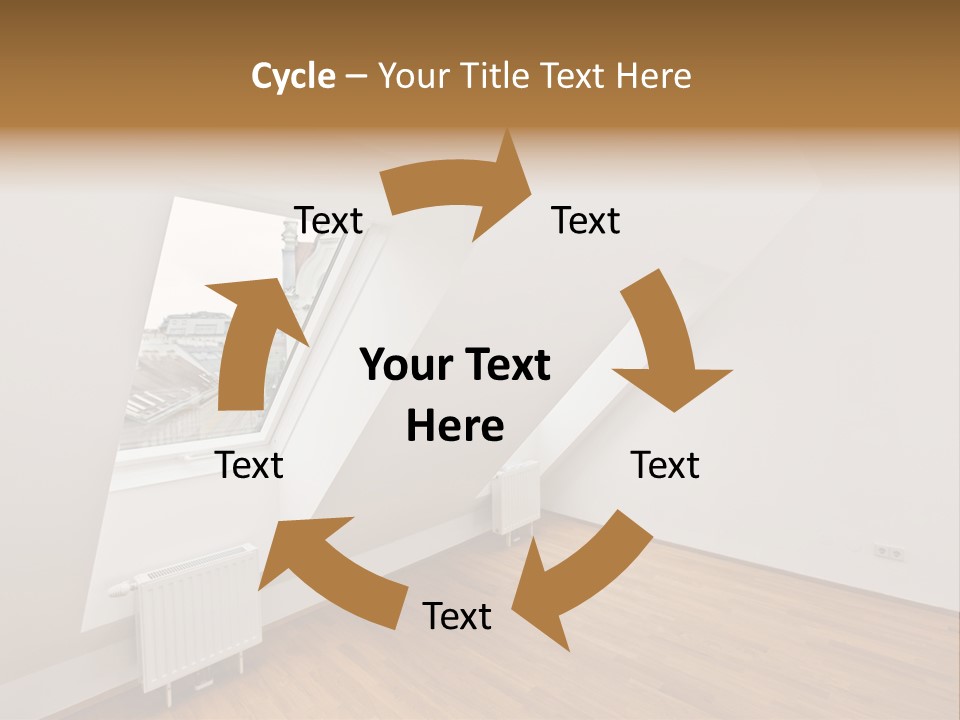 Cycle – Your Title Text Here

Text

Text

Your Text Here

Text

Text

Text